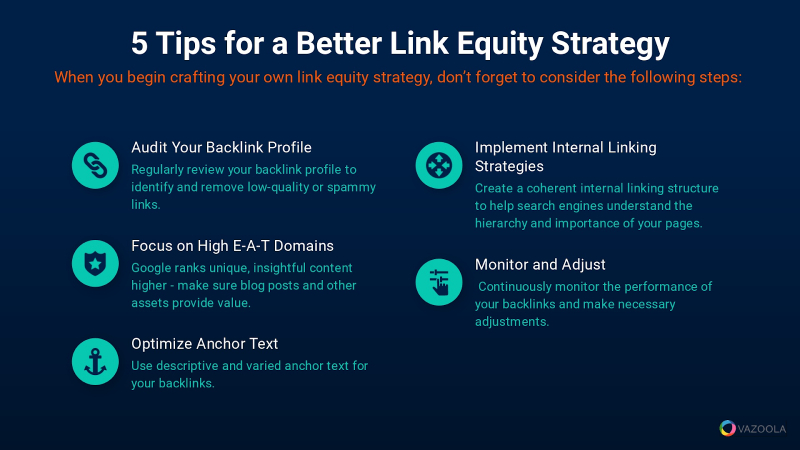 5 Tips for a Better Link Equity Strategy

When you begin crafting your own link equity strategy, don't forget to consider the following steps:

Audit Your Backlink Profile

Regularly review your backlink profile to identify and remove low-quality or spammy links.

Focus on High E-A-T Domains

Google ranks unique, insightful content higher - make sure blog posts and other assets provide value.

Optimize Anchor Text

Use descriptive and varied anchor text for your backlinks.

Implement Internal Linking Strategies

Create a coherent internal linking structure to help search engines understand the hierarchy and importance of your pages.

Monitor and Adjust

Continuously monitor the performance of your backlinks and make necessary adjustments.

VAZOOLA